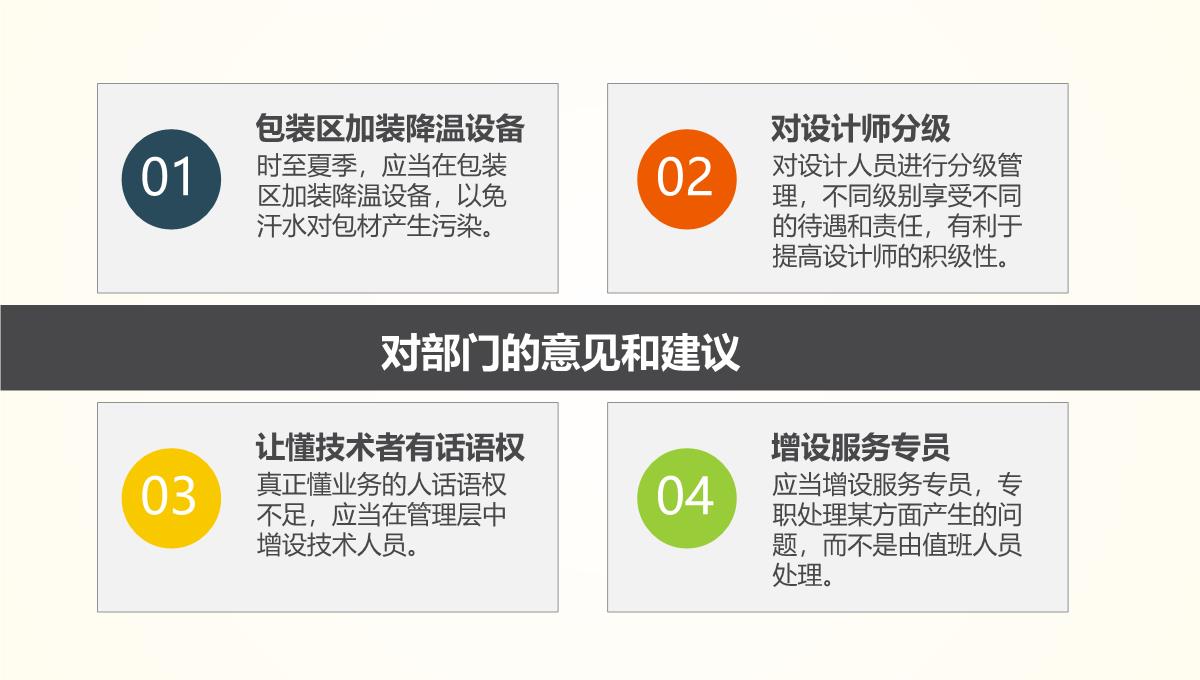 01

包装区加装降温设备

时至夏季，应当在包装区加装降温设备，以免汗水对包材产生污染。

02

对设计师分级

对设计人员进行分级管理，不同级别享受不同的待遇和责任，有利于提高设计师的积极性。

对部门的意见和建议

03

让懂技术者有话语权

真正懂业务的人话语权不足，应当在管理层中增设技术人员。

04

增设服务专员

应当增设服务专员，专职处理某方面产生的问题，而不是由值班人员处理。